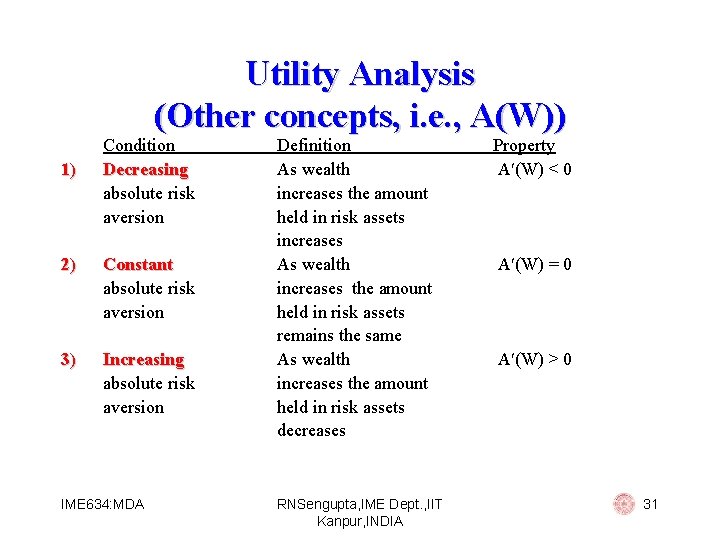 Utility Analysis
(Other concepts, i.e., A(W))

| | Condition | Definition | Property |
|---|---|---|---|
| 1) | Decreasing absolute risk aversion | As wealth increases the amount held in risk assets increases | $A'(W) < 0$ |
| 2) | Constant absolute risk aversion | As wealth increases the amount held in risk assets remains the same | $A'(W) = 0$ |
| 3) | Increasing absolute risk aversion | As wealth increases the amount held in risk assets decreases | $A'(W) > 0$ |

IME634:MDA

RNSengupta,IME Dept.,IIT Kanpur,INDIA

31